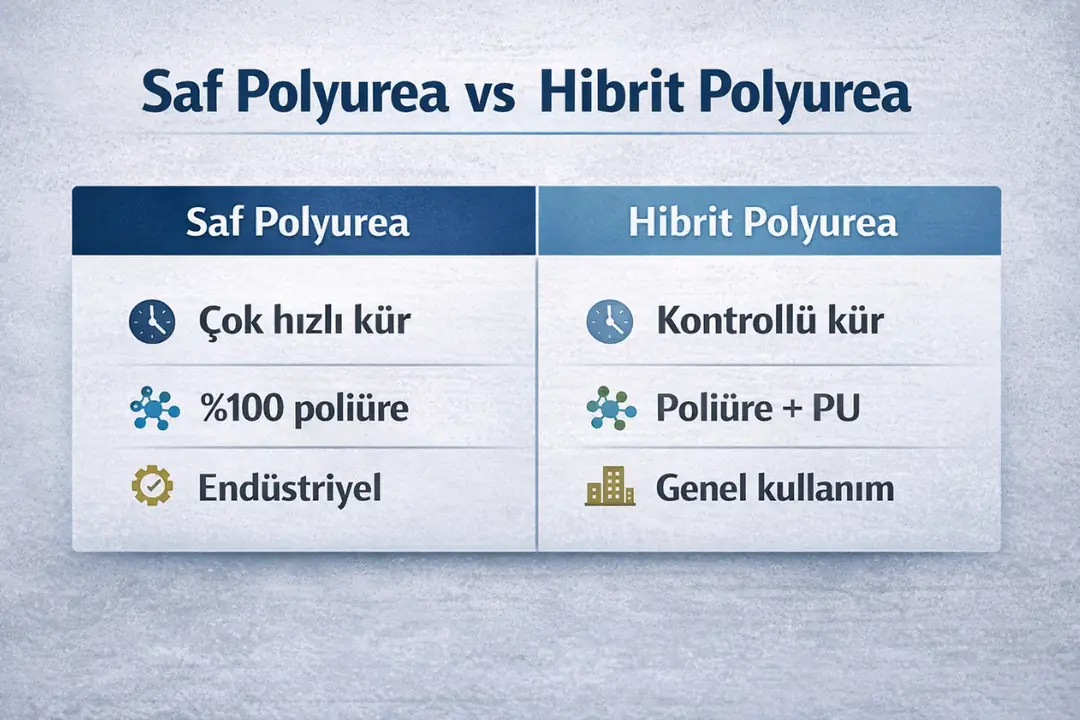 Saf Polyurea vs Hibrit Polyurea

| Saf Polyurea | Hibrit Polyurea |
|---|---|
| Çok hızlı kür | Kontrollü kür |
| %100 poliüre | Poliüre + PU |
| Endüstriyel | Genel kullanım |